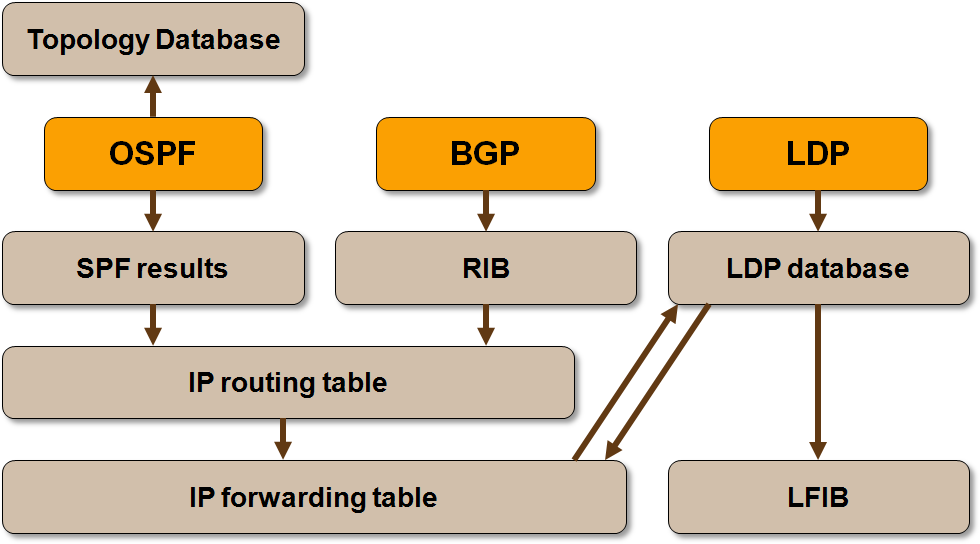 Topology Database

OSPF

BGP

LDP

SPF results

RIB

LDP database

IP routing table

IP forwarding table

LFIB